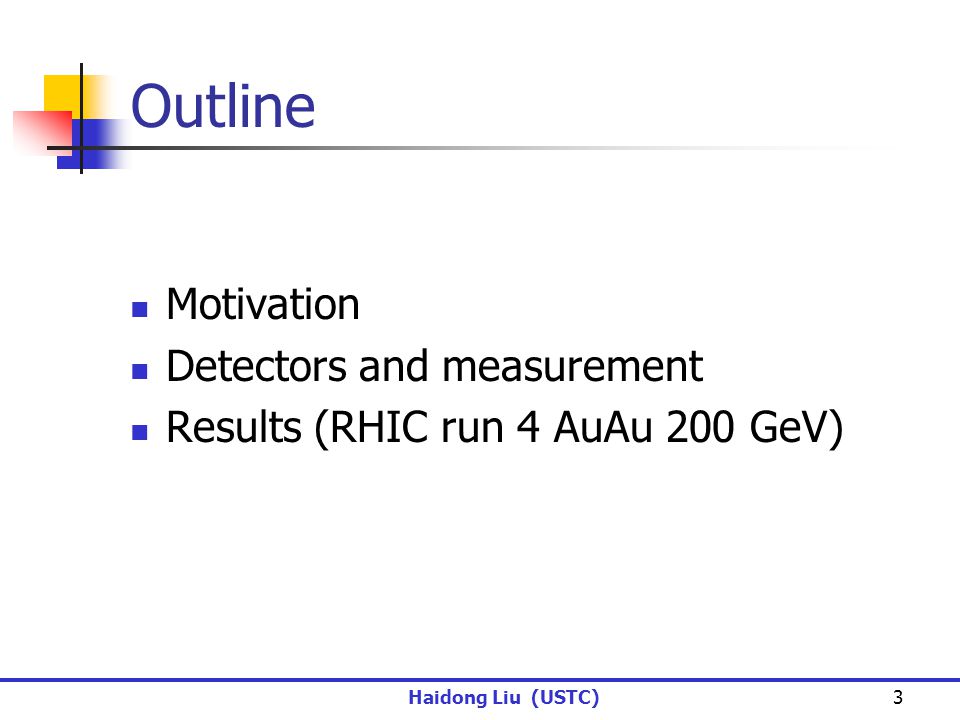 Outline

- Motivation
- Detectors and measurement
- Results (RHIC run 4 AuAu 200 GeV)

Haidong Liu (USTC)

3